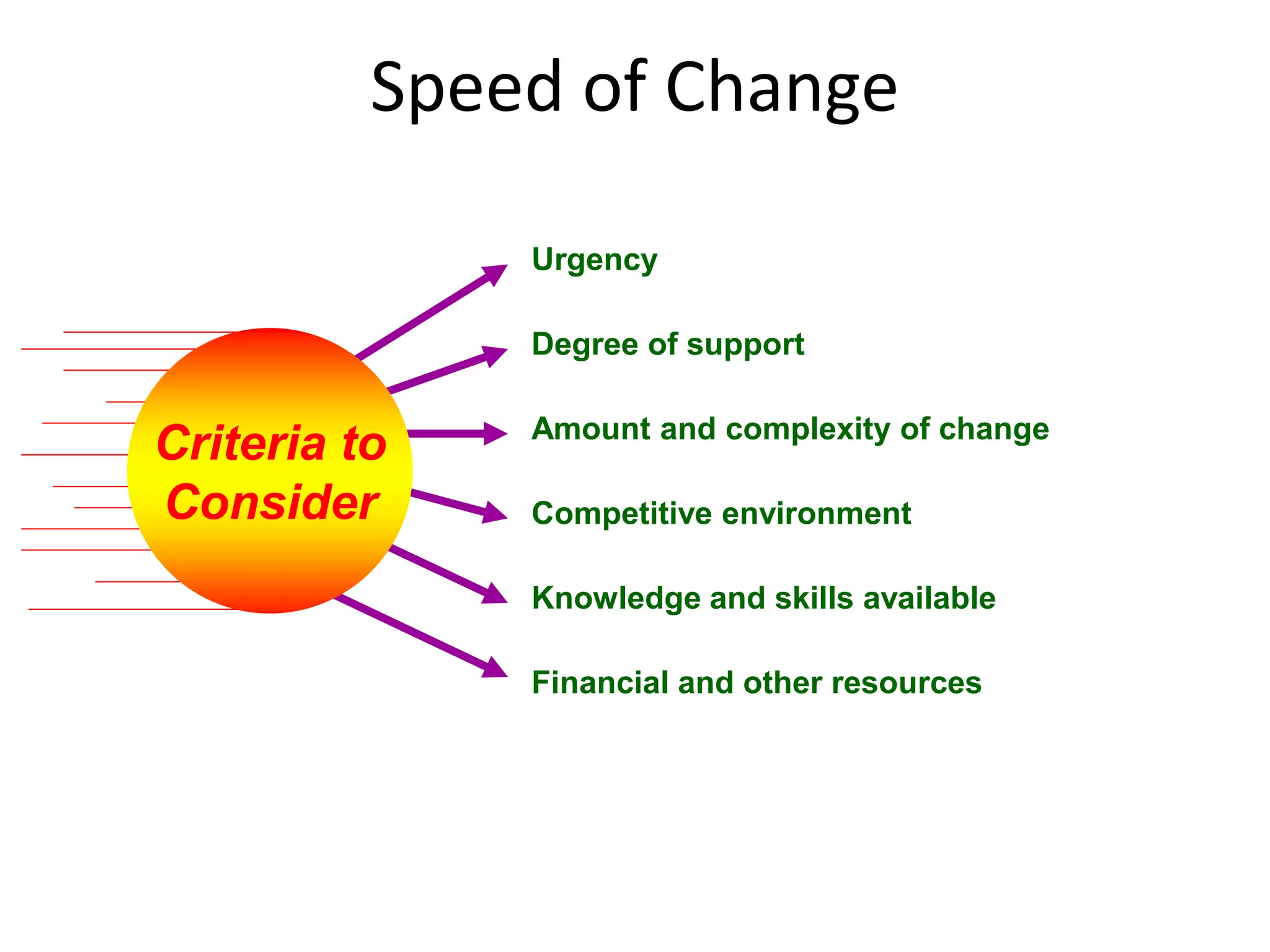 Speed of Change

Criteria to Consider

Urgency

Degree of support

Amount and complexity of change

Competitive environment

Knowledge and skills available

Financial and other resources